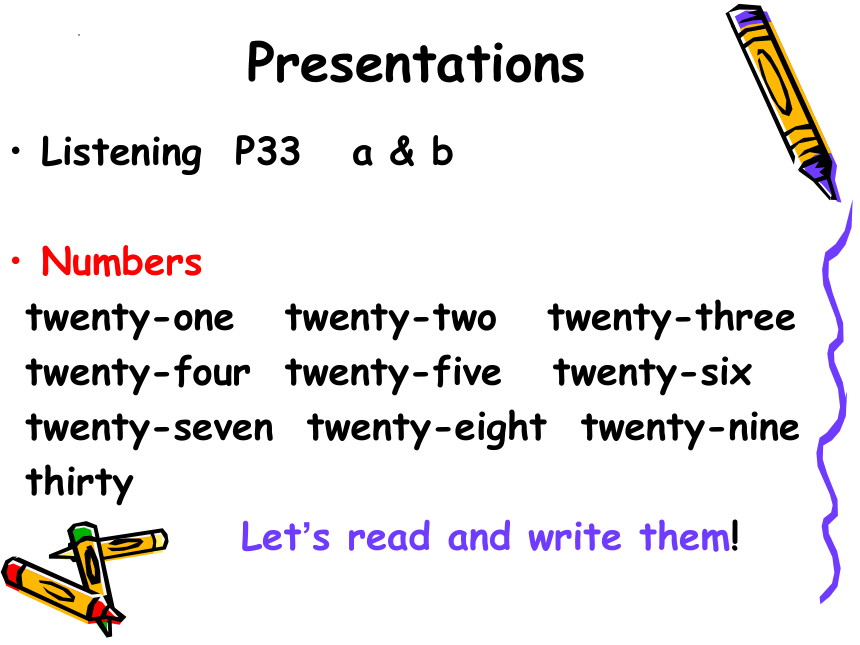 Presentations

• Listening P33 a & b

• Numbers

twenty-one twenty-two twenty-three twenty-four twenty-five twenty-six twenty-seven twenty-eight twenty-nine thirty

Let's read and write them!